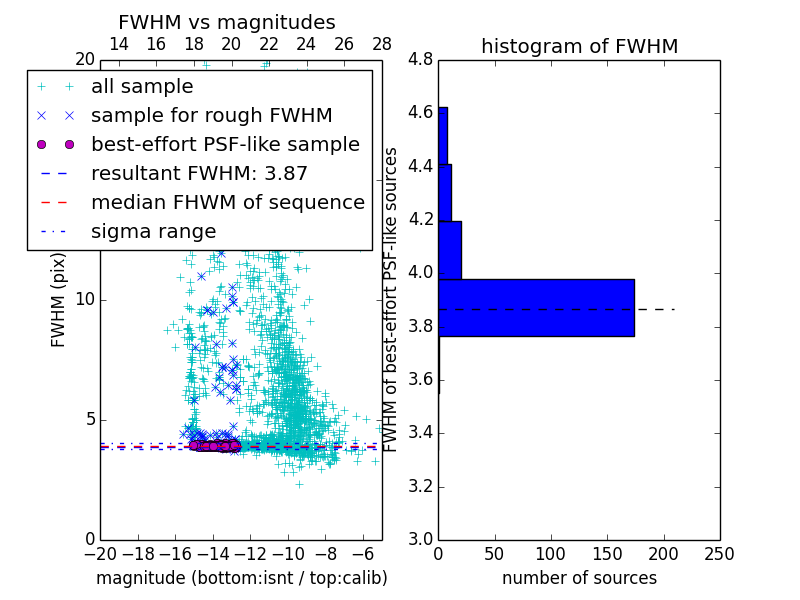 FWHM vs magnitudes

14 16 18 20 22 24 26 28

20

all sample
sample for rough FWHM
best-effort PSF-like sample
resultant FWHM: 3.87
median FHWM of sequence
sigma range

FWHM (pix)

10

5

0

−20 −18 −16 −14 −12 −10 −8 −6

magnitude (bottom:isnt / top:calib)

histogram of FWHM

4.8
4.6
4.4
4.2
4.0
3.8
3.6
3.4
3.2
3.0

FWHM of best-effort PSF-like sources

0 50 100 150 200 250

number of sources